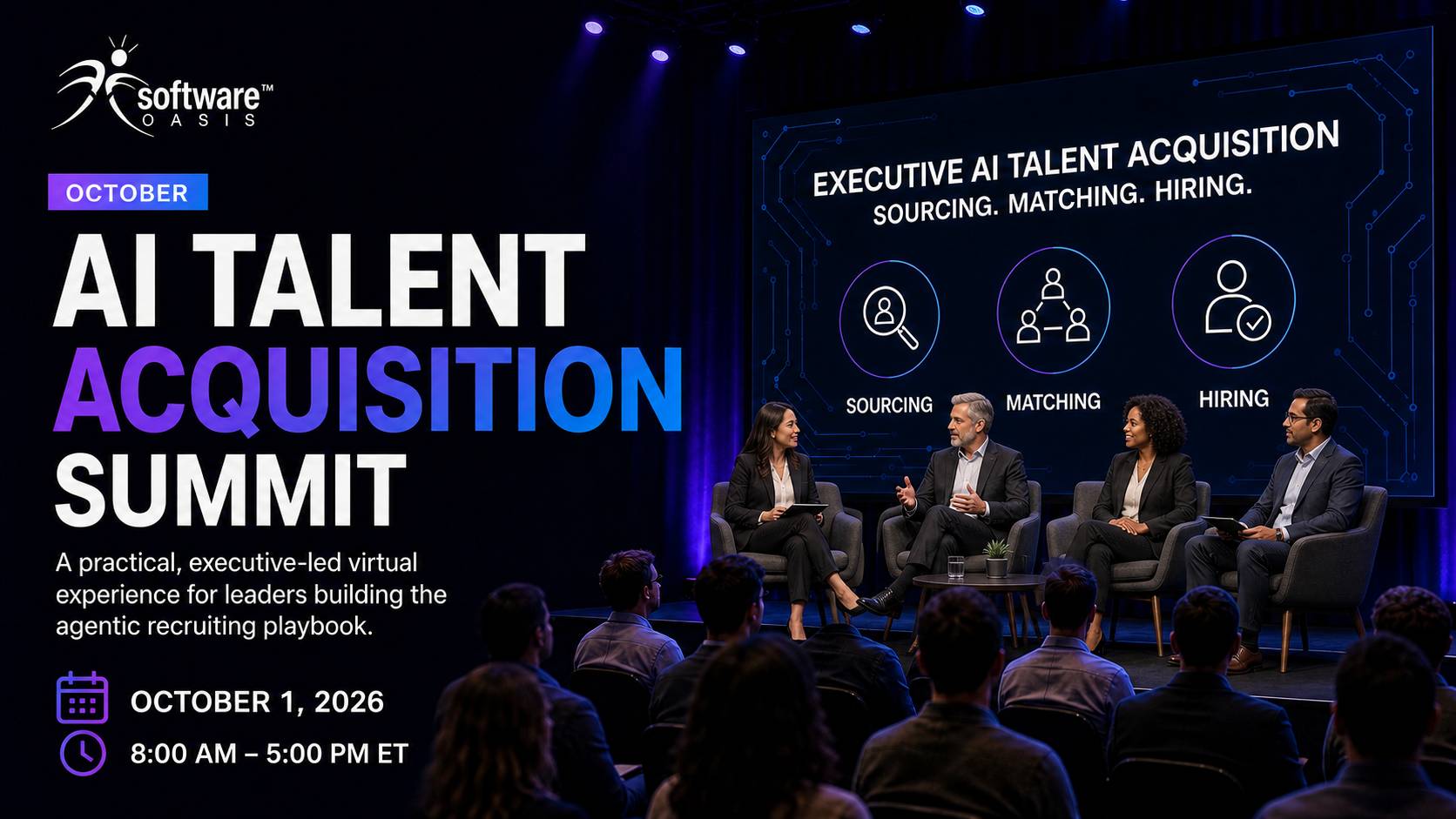 software™ OASIS

OCTOBER

AI TALENT ACQUISITION SUMMIT

A practical, executive-led virtual experience for leaders building the agentic recruiting playbook.

OCTOBER 1, 2026

8:00 AM – 5:00 PM ET

EXECUTIVE AI TALENT ACQUISITION
SOURCING. MATCHING. HIRING.

SOURCING

MATCHING

HIRING